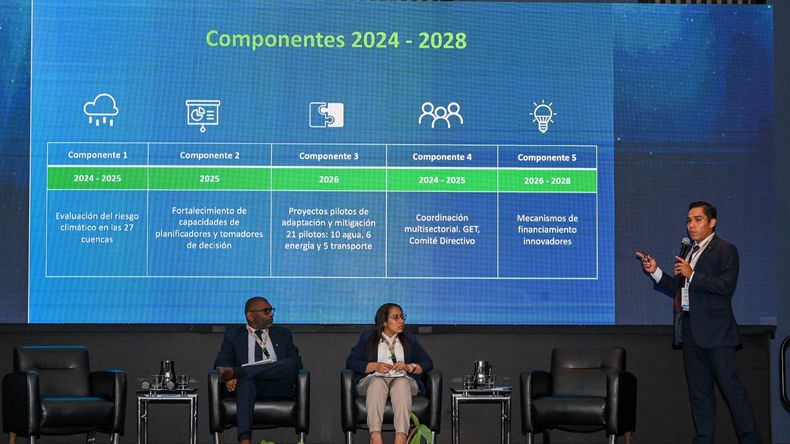 Componentes 2024 - 2028

| Componente 1 | Componente 2 | Componente 3 | Componente 4 | Componente 5 |
|---|---|---|---|---|
| 2024 - 2025 | 2025 | 2026 | 2024 - 2025 | 2026 - 2028 |
| Evaluación del riesgo climático en las 27 cuencas | Fortalecimiento de capacidades de planificadores y tomadores de decisión | Proyectos pilotos de adaptación y mitigación 21 pilotos: 10 agua, 6 energía y 5 transporte | Coordinación multisectorial. GET, Comité Directivo | Mecanismos de financiamiento innovadores |